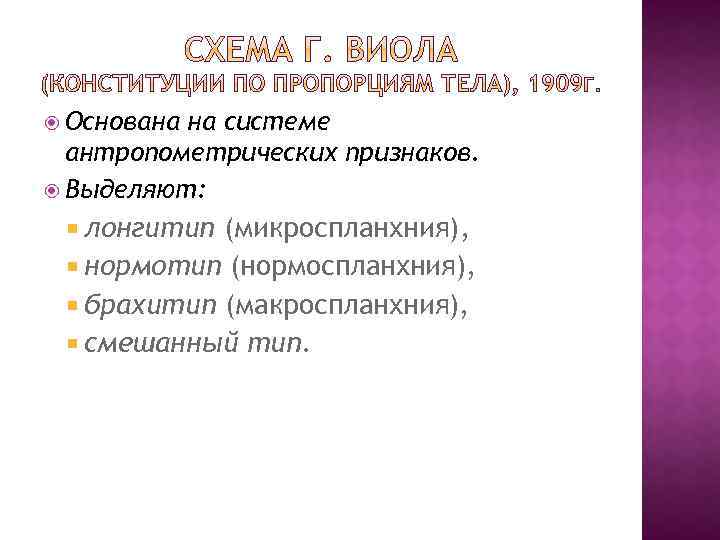 СХЕМА Г. ВИОЛА
(КОНСТИТУЦИИ ПО ПРОПОРЦИЯМ ТЕЛА), 1909Г.

Основана на системе антропометрических признаков.

Выделяют:

лонгитип (микроспланхния),

нормотип (нормоспланхния),

брахитип (макроспланхния),

смешанный тип.